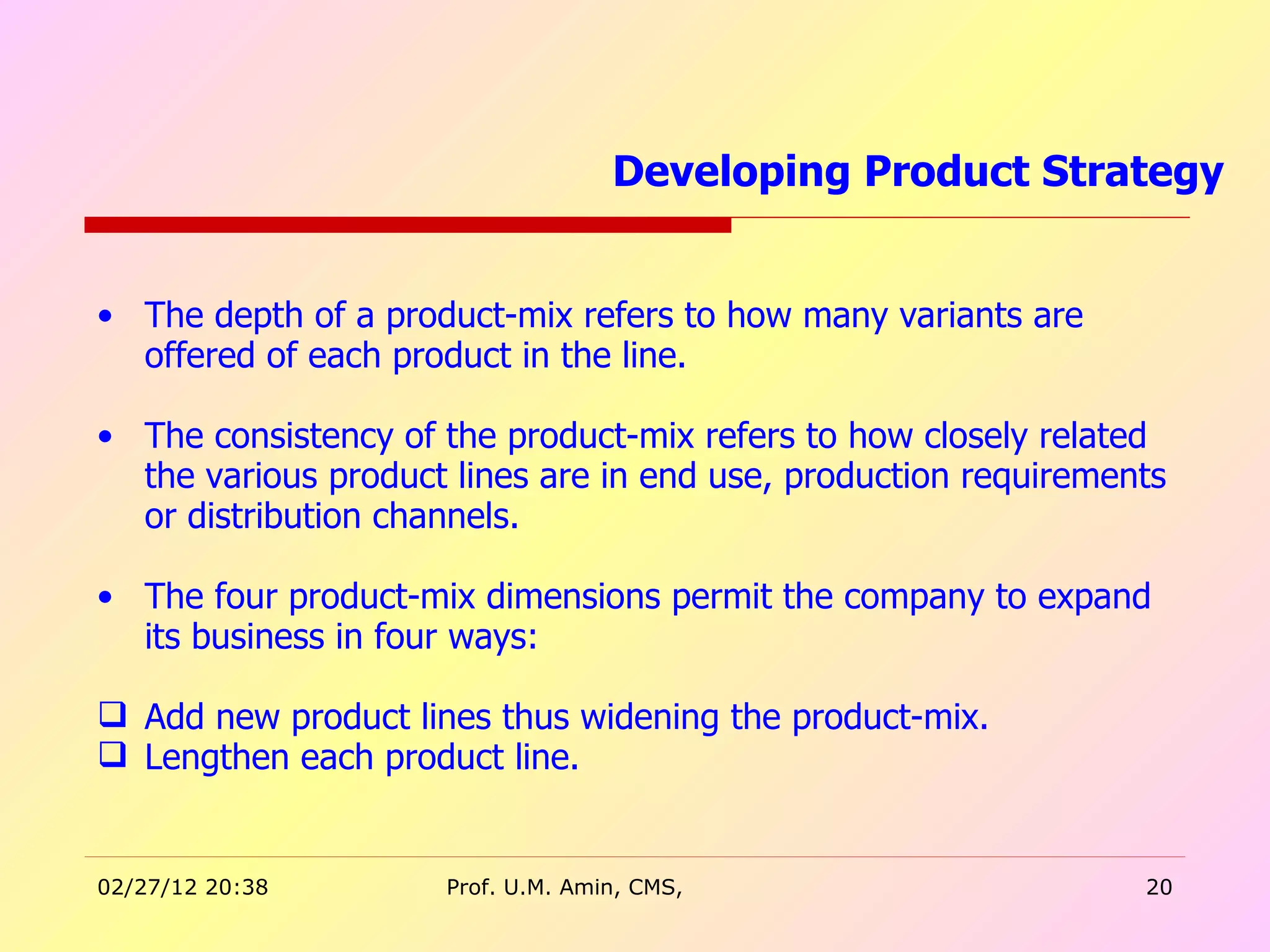 Developing Product Strategy

• The depth of a product-mix refers to how many variants are offered of each product in the line.

• The consistency of the product-mix refers to how closely related the various product lines are in end use, production requirements or distribution channels.

• The four product-mix dimensions permit the company to expand its business in four ways:

❑ Add new product lines thus widening the product-mix.
❑ Lengthen each product line.

02/27/12 20:38

Prof. U.M. Amin, CMS,

20